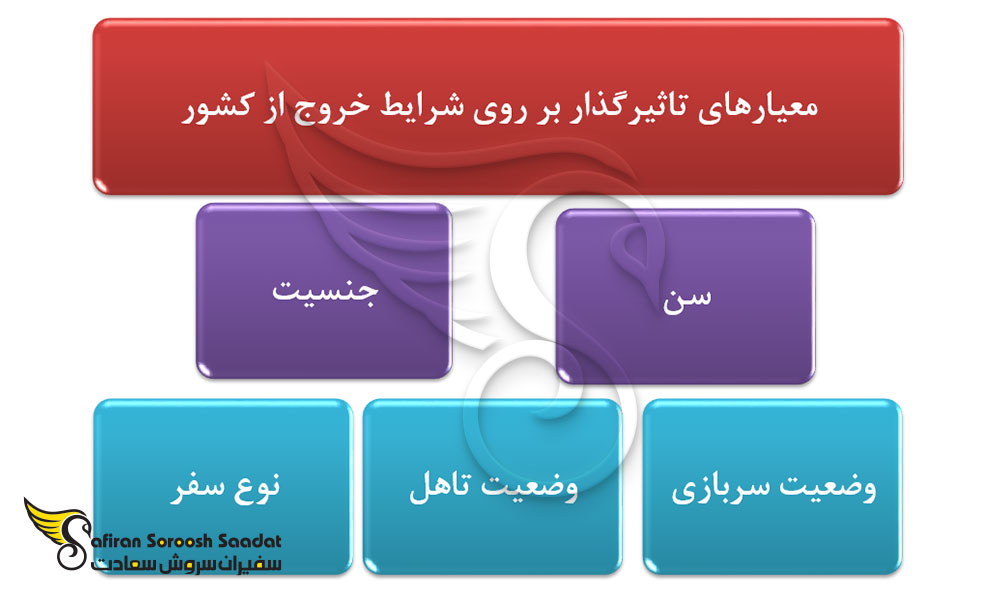 معیارهای تاثیرگذار بر روی شرایط خروج از کشور

سن

جنسیت

وضعیت سربازی

وضعیت تاهل

نوع سفر

Safiran Soroosh Saadat
سفیران سروش سعادت